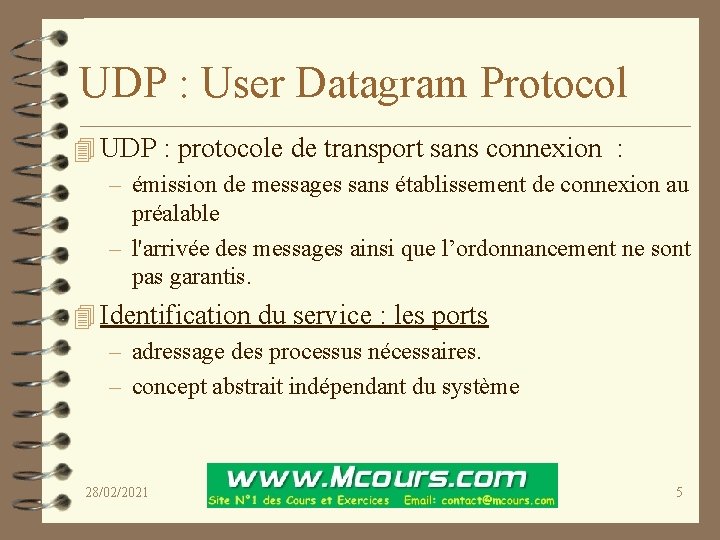 UDP : User Datagram Protocol

UDP : protocole de transport sans connexion :

– émission de messages sans établissement de connexion au préalable

– l'arrivée des messages ainsi que l’ordonnancement ne sont pas garantis.

Identification du service : les ports

– adressage des processus nécessaires.

– concept abstrait indépendant du système

28/02/2021

www.Mcours.com
Site N°1 des Cours et Exercices Email: contact@mcours.com

5